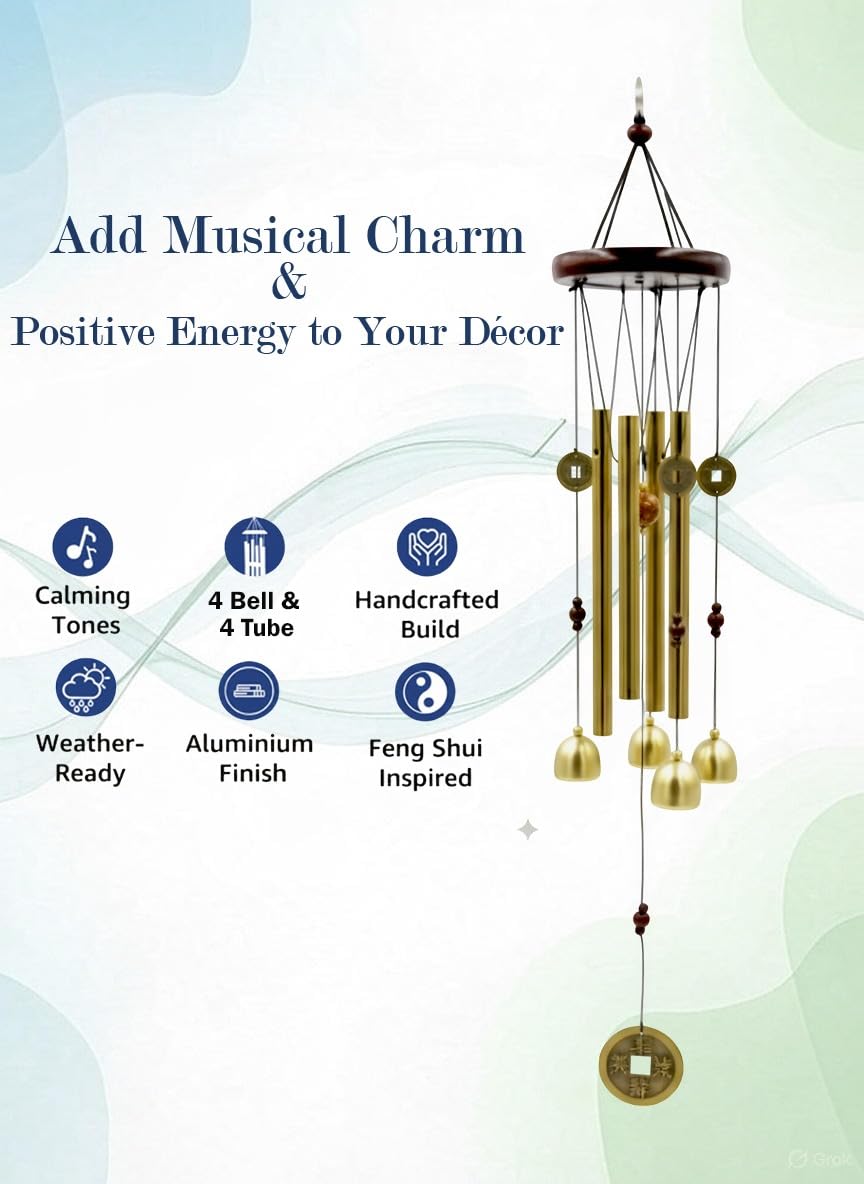 Add Musical Charm
&
Positive Energy to Your Décor

Calming Tones

4 Bell & 4 Tube

Handcrafted Build

Weather-Ready

Aluminium Finish

Feng Shui Inspired

Grok